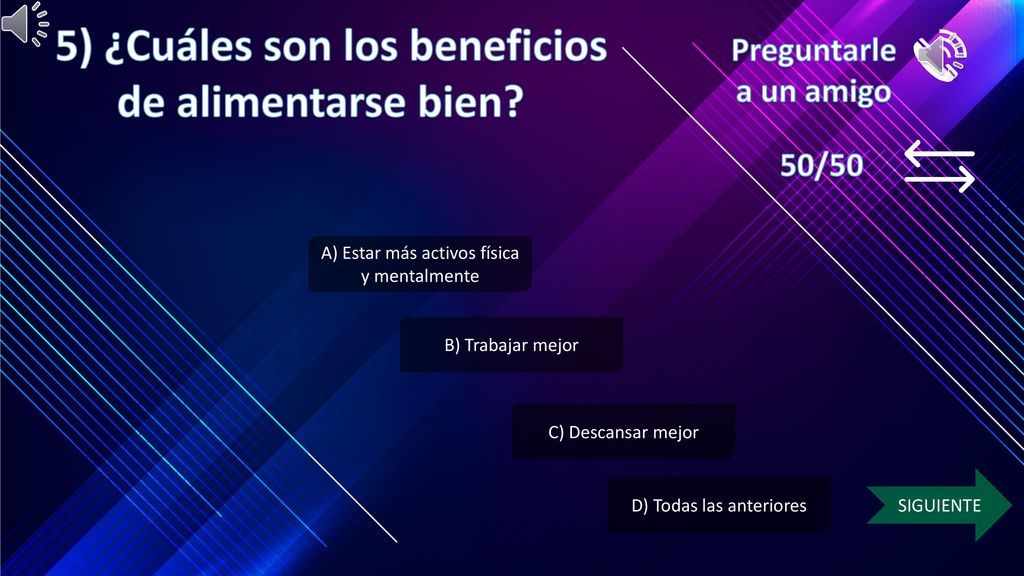 5) ¿Cuáles son los beneficios de alimentarse bien?

Preguntarle a un amigo

50/50

A) Estar más activos física y mentalmente

B) Trabajar mejor

C) Descansar mejor

D) Todas las anteriores

SIGUIENTE